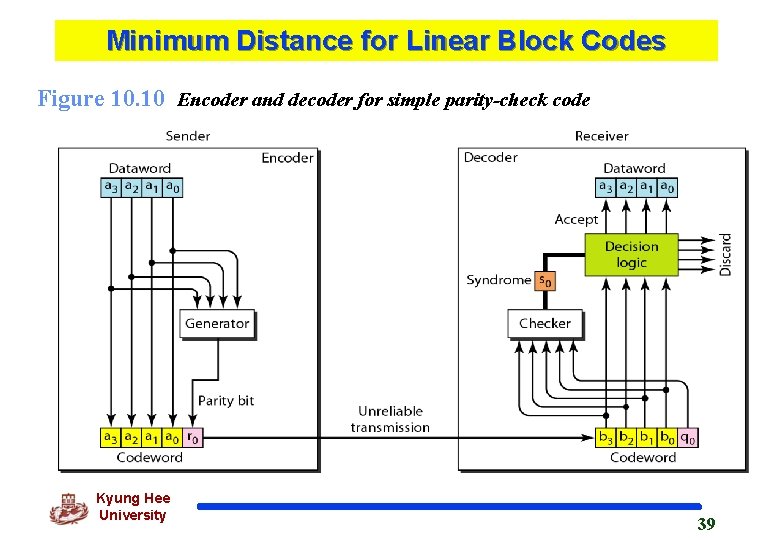 Minimum Distance for Linear Block Codes

Figure 10.10 Encoder and decoder for simple parity-check code

Sender

Encoder

Dataword

$a_3$ $a_2$ $a_1$ $a_0$

Generator

Parity bit

$a_3$ $a_2$ $a_1$ $a_0$ $r_0$

Codeword

Unreliable transmission

Receiver

Decoder

Dataword

$a_3$ $a_2$ $a_1$ $a_0$

Accept

Decision logic

Discard

Syndrome $s_0$

Checker

$b_3$ $b_2$ $b_1$ $b_0$ $q_0$

Codeword

Kyung Hee University

39